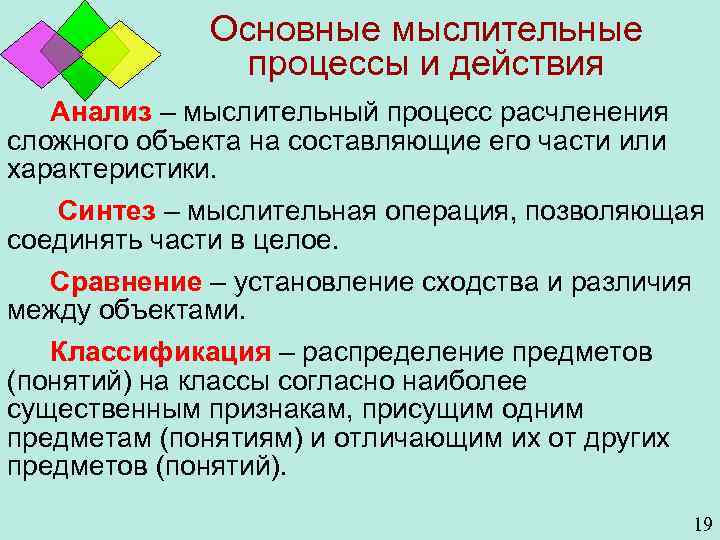 Основные мыслительные процессы и действия

Анализ – мыслительный процесс расчленения сложного объекта на составляющие его части или характеристики.

Синтез – мыслительная операция, позволяющая соединять части в целое.

Сравнение – установление сходства и различия между объектами.

Классификация – распределение предметов (понятий) на классы согласно наиболее существенным признакам, присущим одним предметам (понятиям) и отличающим их от других предметов (понятий).

19